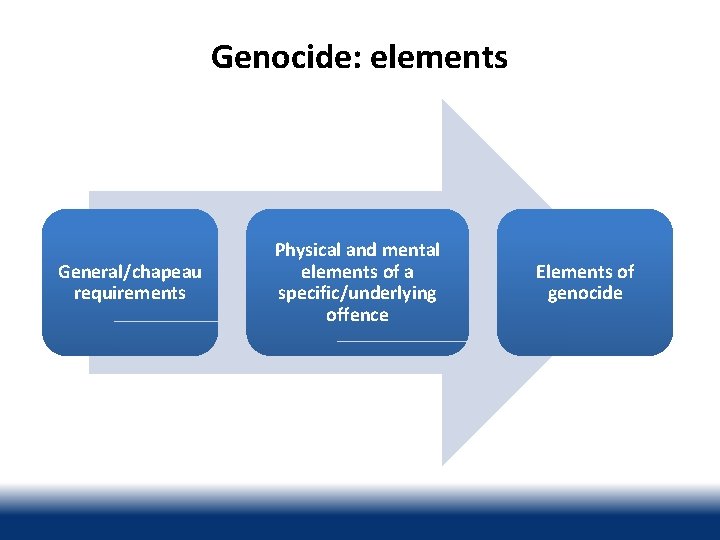 Genocide: elements

General/chapeau requirements

Physical and mental elements of a specific/underlying offence

Elements of genocide